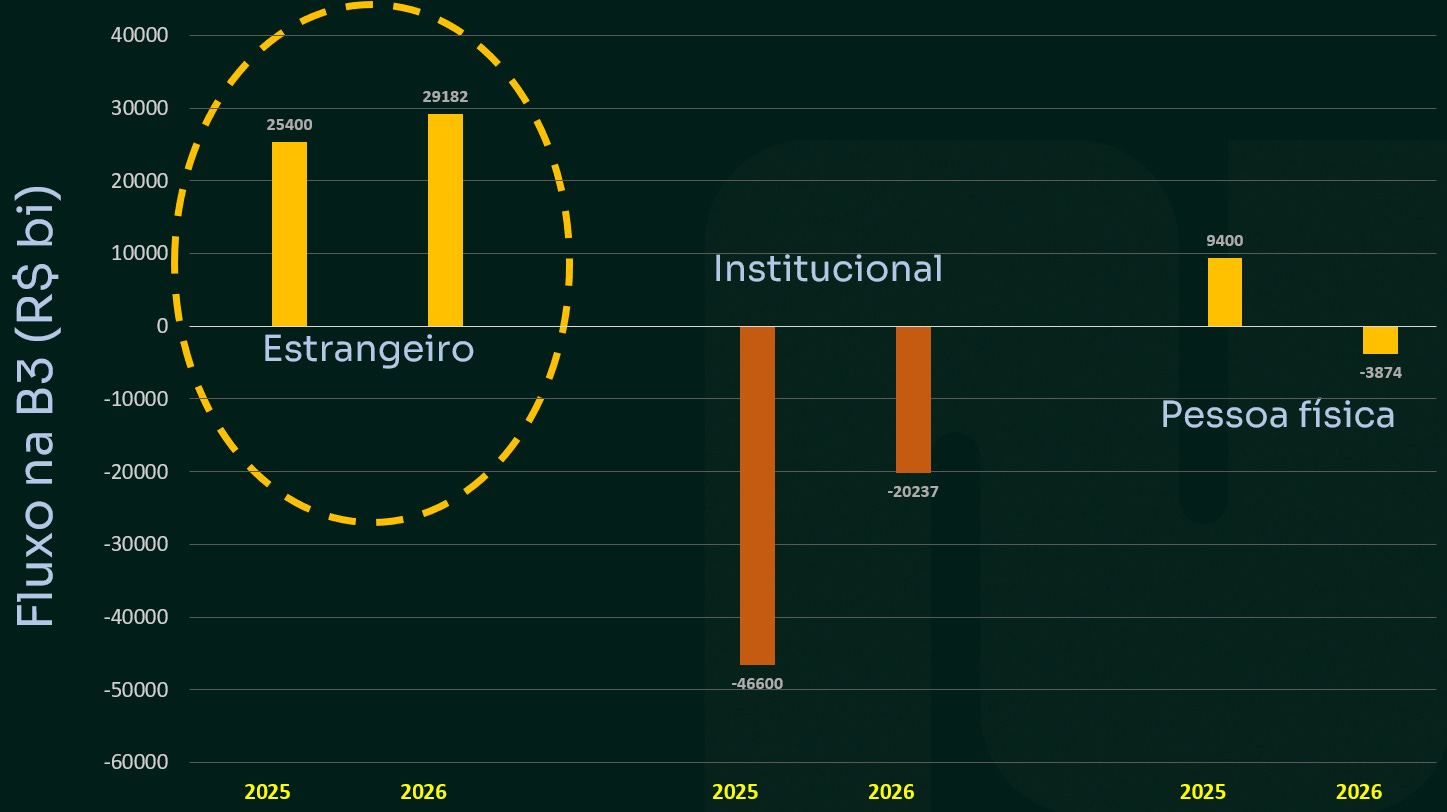 Fluxo na B3 (R$ bi)

40000
30000
20000
10000
0
-10000
-20000
-30000
-40000
-50000
-60000

25400
29182
Estrangeiro

Institucional
-46600
-20237

9400
-3874
Pessoa física

2025
2026
2025
2026
2025
2026